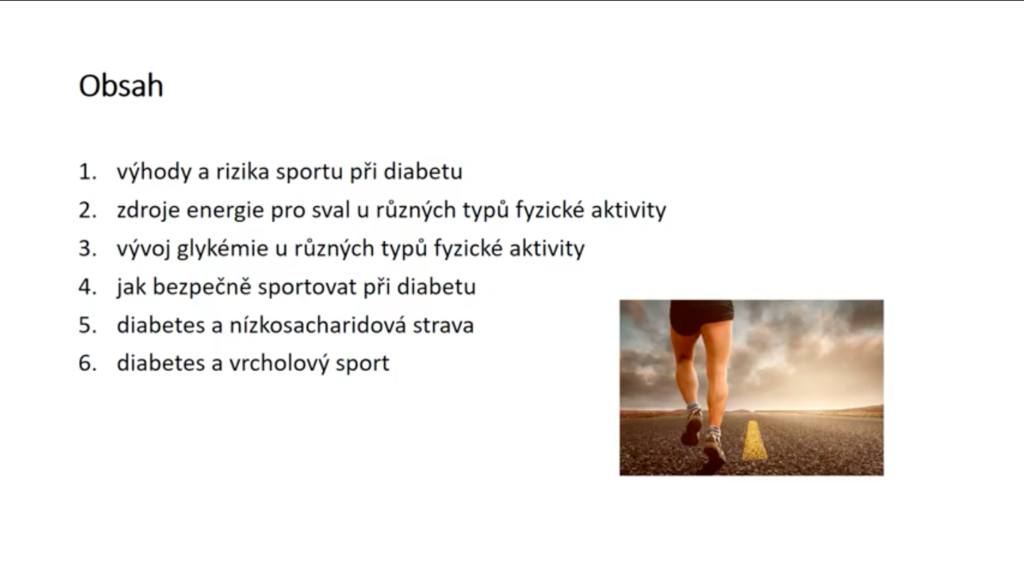 Obsah

1. výhody a rizika sportu při diabetu
2. zdroje energie pro sval u různých typů fyzické aktivity
3. vývoj glykémie u různých typů fyzické aktivity
4. jak bezpečně sportovat při diabetu
5. diabetes a nízkosacharidová strava
6. diabetes a vrcholový sport